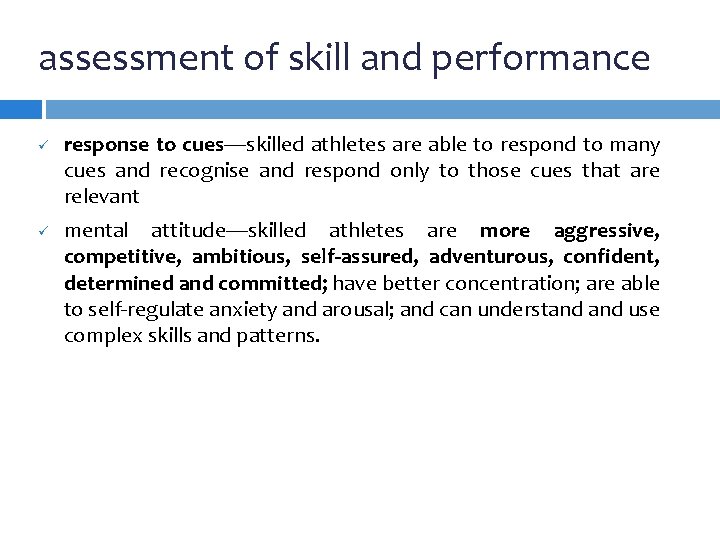 assessment of skill and performance

✓ response to cues—skilled athletes are able to respond to many cues and recognise and respond only to those cues that are relevant

✓ mental attitude—skilled athletes are more aggressive, competitive, ambitious, self-assured, adventurous, confident, determined and committed; have better concentration; are able to self-regulate anxiety and arousal; and can understand and use complex skills and patterns.